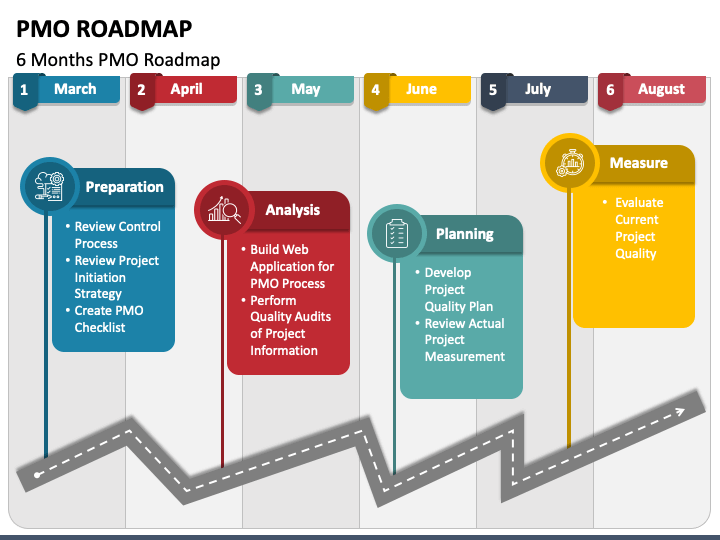 PMO ROADMAP
6 Months PMO Roadmap

1 March
2 April
3 May
4 June
5 July
6 August

Preparation
• Review Control Process
• Review Project Initiation Strategy
• Create PMO Checklist

Analysis
• Build Web Application for PMO Process
• Perform Quality Audits of Project Information

Planning
• Develop Project Quality Plan
• Review Actual Project Measurement

Measure
• Evaluate Current Project Quality